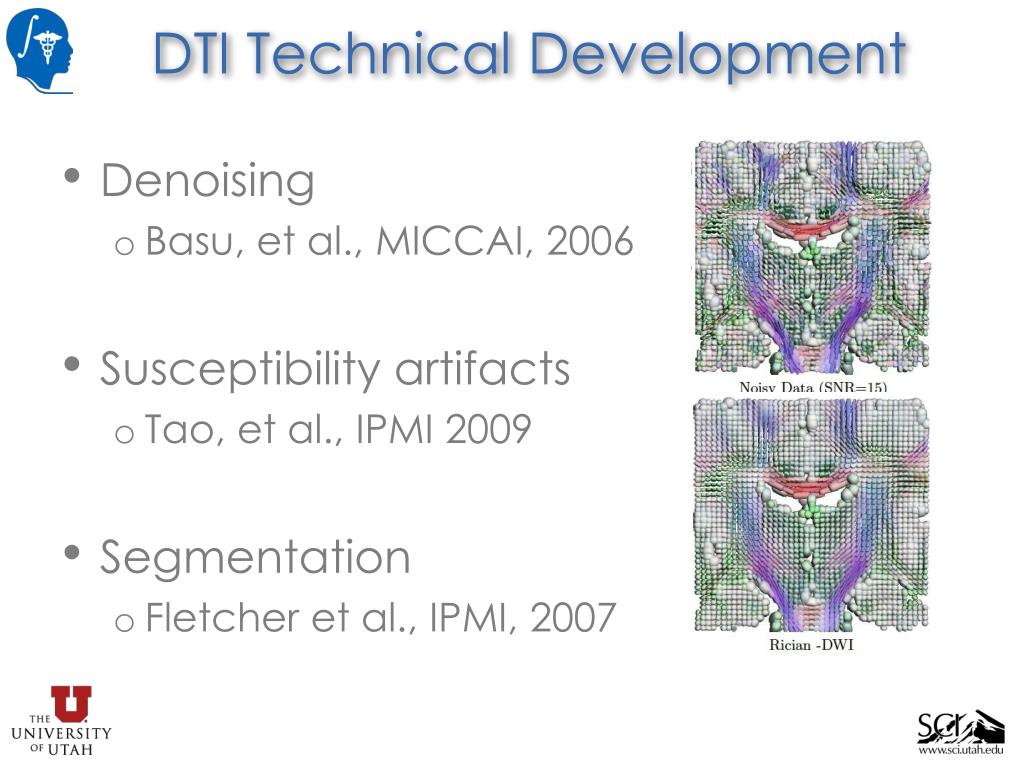 DTI Technical Development

• Denoising
  o Basu, et al., MICCAI, 2006

• Susceptibility artifacts
  o Tao, et al., IPMI 2009

• Segmentation
  o Fletcher et al., IPMI, 2007

Noisy Data (SNR=15)

Rician -DWI

THE UNIVERSITY OF UTAH

SCI
www.sci.utah.edu